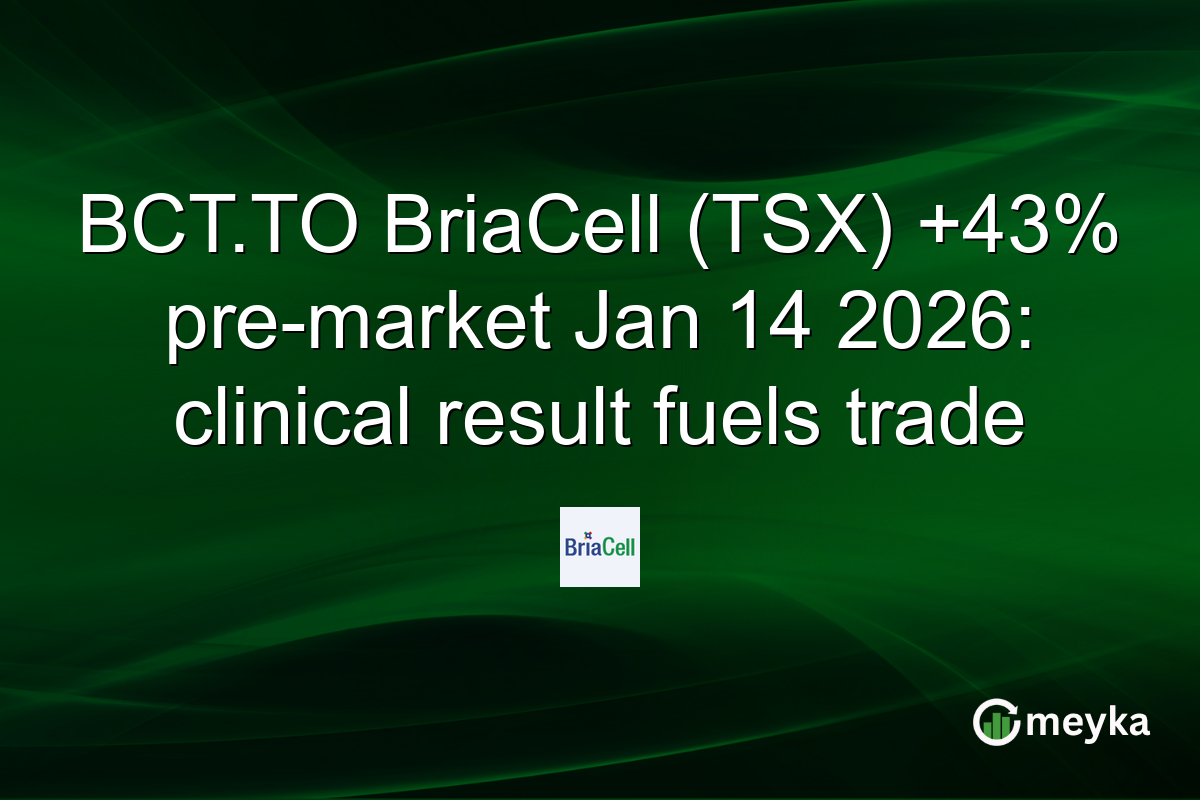 BCT.TO BriaCell (TSX) +43% pre-market Jan 14 2026: clinical result fuels trade

BriaCell

meyka